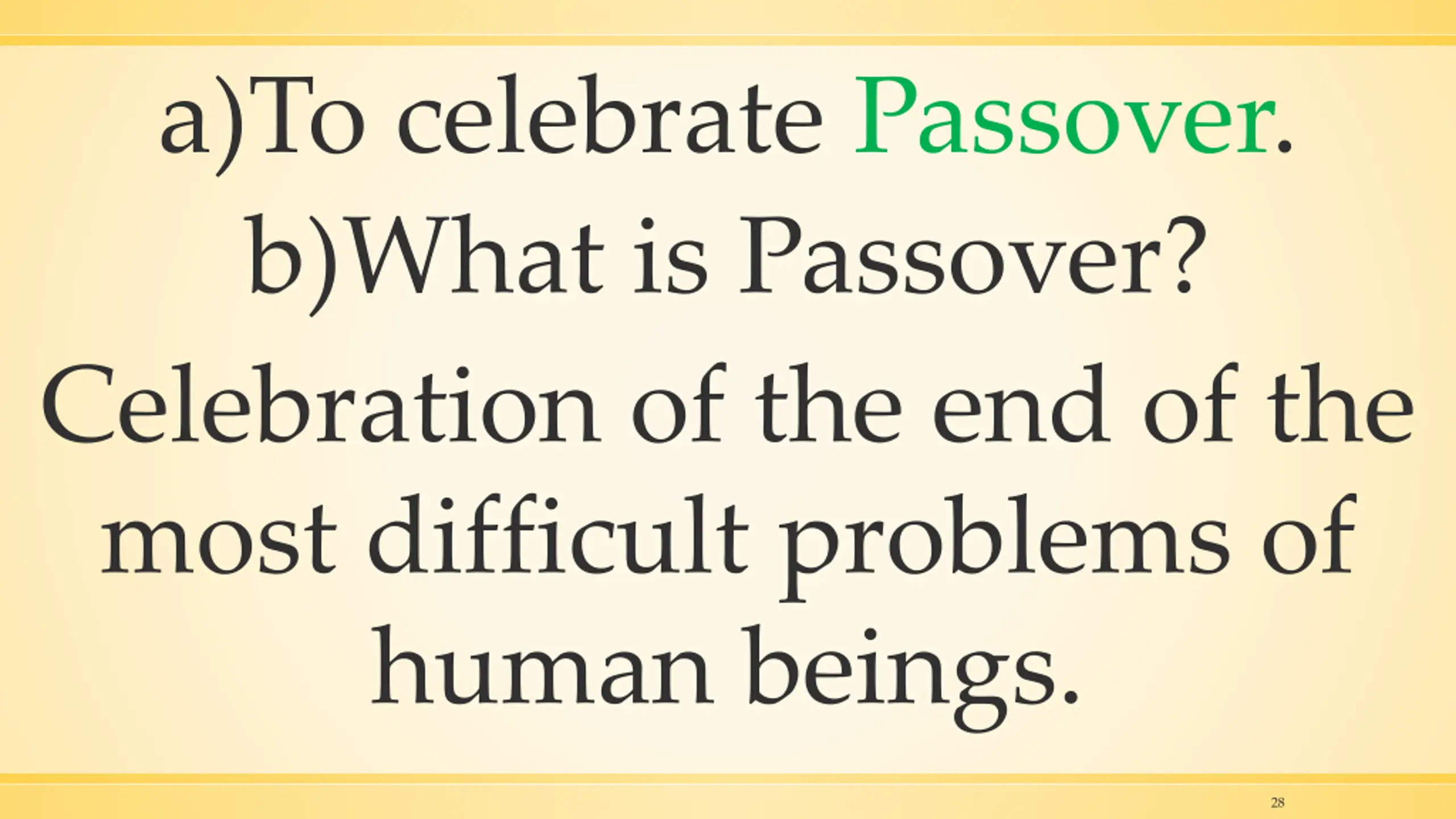 a)To celebrate Passover.

b)What is Passover?

Celebration of the end of the most difficult problems of human beings.

28